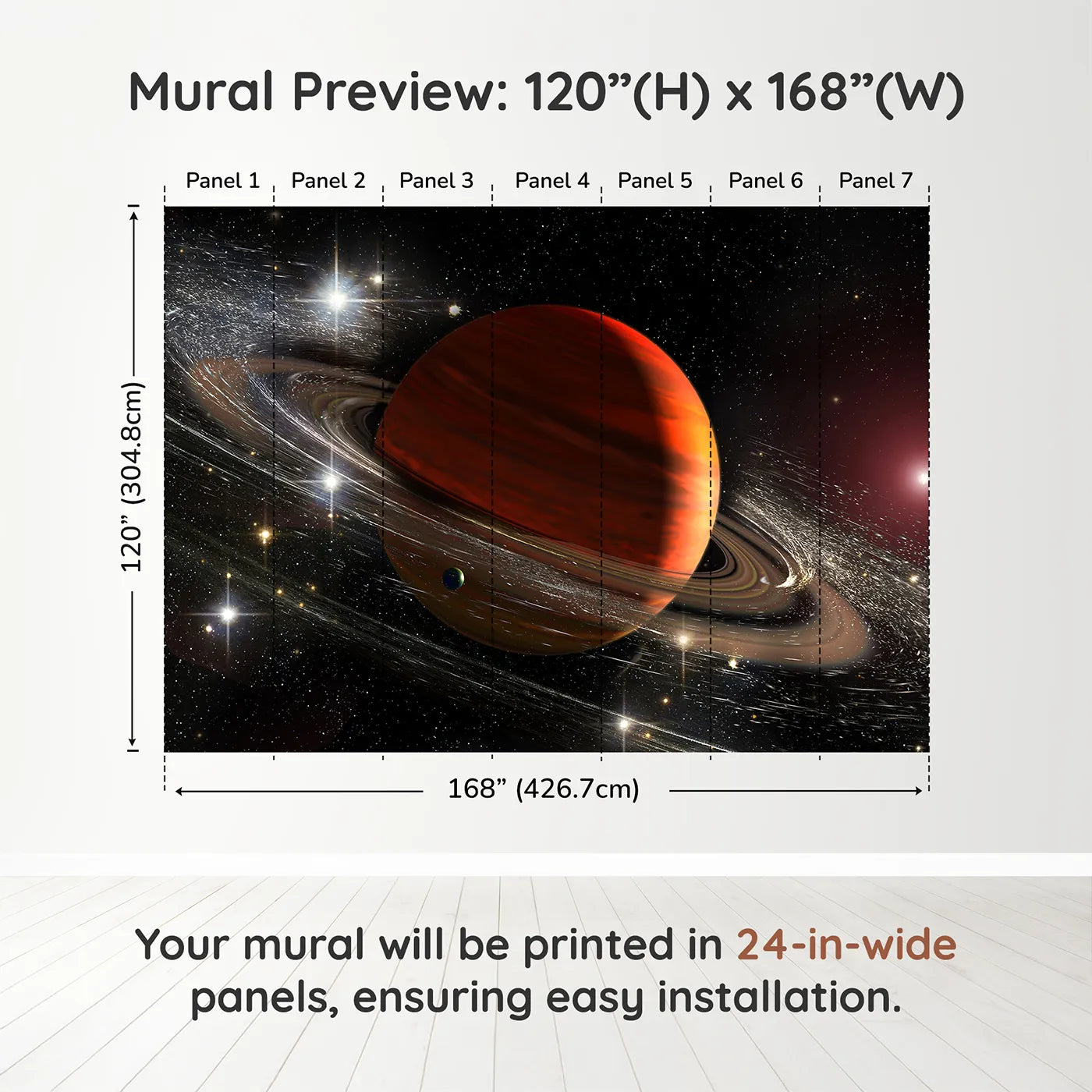 Mural Preview: 120”(H) x 168”(W)

Panel 1 Panel 2 Panel 3 Panel 4 Panel 5 Panel 6 Panel 7

120” (304.8cm)

168” (426.7cm)

Your mural will be printed in 24-in-wide panels, ensuring easy installation.